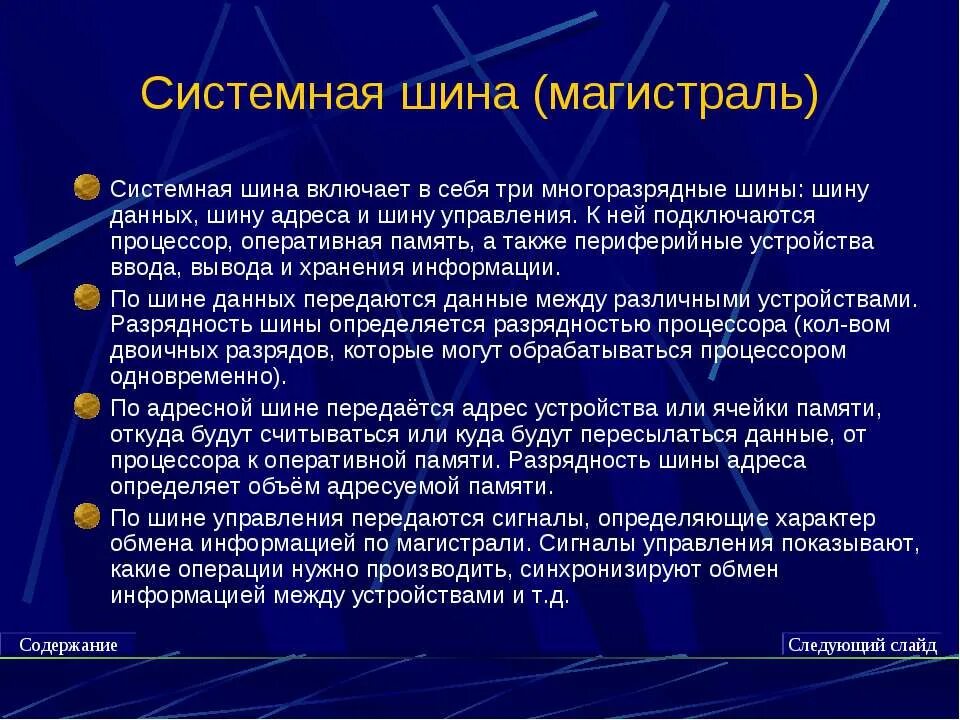 Системная шина (магистраль)

Системная шина включает в себя три многоразрядные шины: шину данных, шину адреса и шину управления. К ней подключаются процессор, оперативная память, а также периферийные устройства ввода, вывода и хранения информации.

По шине данных передаются данные между различными устройствами. Разрядность шины определяется разрядностью процессора (кол-вом двоичных разрядов, которые могут обрабатываться процессором одновременно).

По адресной шине передаётся адрес устройства или ячейки памяти, откуда будут считываться или куда будут пересылаться данные, от процессора к оперативной памяти. Разрядность шины адреса определяет объём адресуемой памяти.

По шине управления передаются сигналы, определяющие характер обмена информацией по магистрали. Сигналы управления показывают, какие операции нужно производить, синхронизируют обмен информацией между устройствами и т.д.

Содержание

Следующий слайд